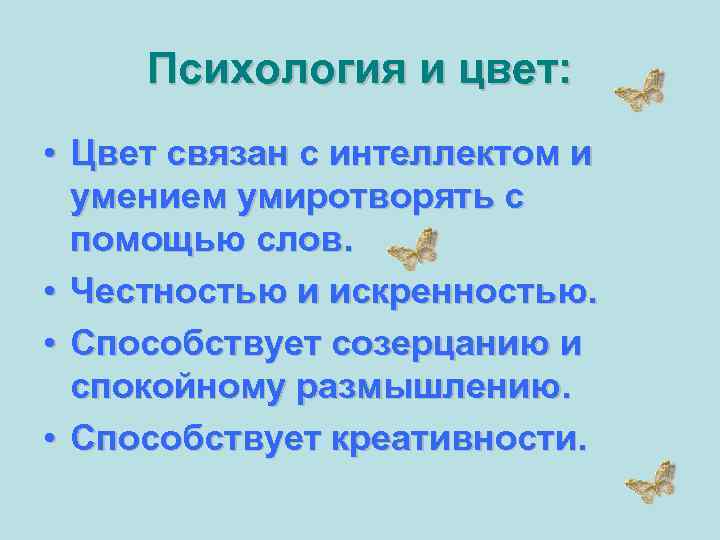 Психология и цвет:

• Цвет связан с интеллектом и умением умиротворять с помощью слов.
• Честностью и искренностью.
• Способствует созерцанию и спокойному размышлению.
• Способствует креативности.